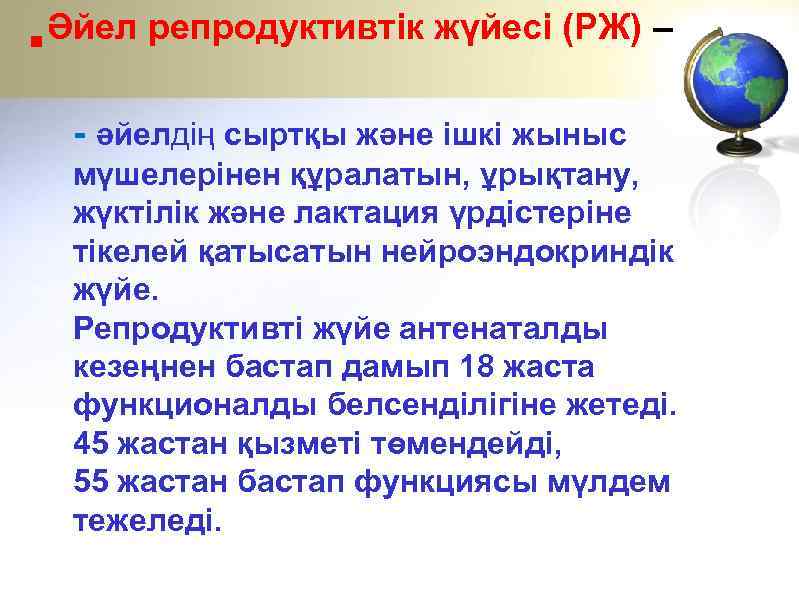 Әйел репродуктивтік жүйесі (РЖ) –

- әйелдің сыртқы және ішкі жыныс мүшелерінен құралатын, ұрықтану, жүктілік және лактация үрдістеріне тікелей қатысатын нейроэндокриндік жүйе.
Репродуктивті жүйе антенаталды кезеңнен бастап дамып 18 жаста функционалды белсенділігіне жетеді.
45 жастан қызметі төмендейді,
55 жастан бастап функциясы мүлдем тежеледі.